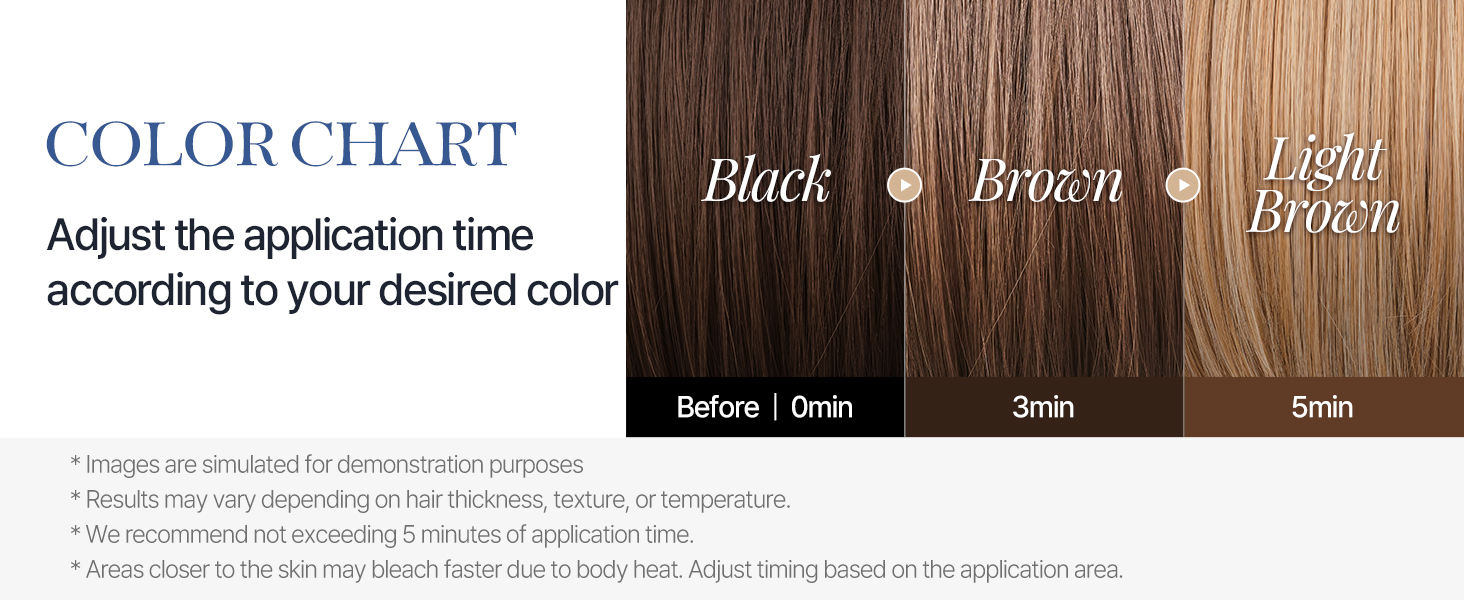 COLOR CHART

Adjust the application time according to your desired color

Black

Brown

Light Brown

Before | 0min

3min

5min

* Images are simulated for demonstration purposes
* Results may vary depending on hair thickness, texture, or temperature.
* We recommend not exceeding 5 minutes of application time.
* Areas closer to the skin may bleach faster due to body heat. Adjust timing based on the application area.